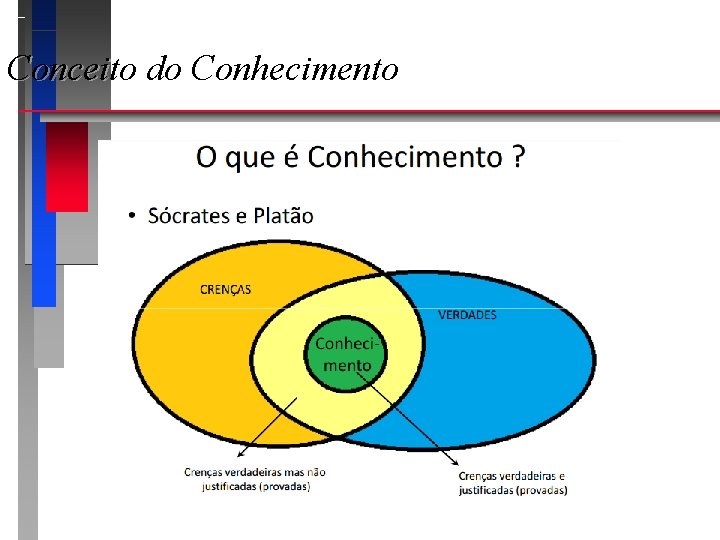 Conceito do Conhecimento

O que é Conhecimento ?

• Sócrates e Platão

CRENÇAS

VERDADES

Conhecimento

Crenças verdadeiras mas não justificadas (provadas)

Crenças verdadeiras e justificadas (provadas)